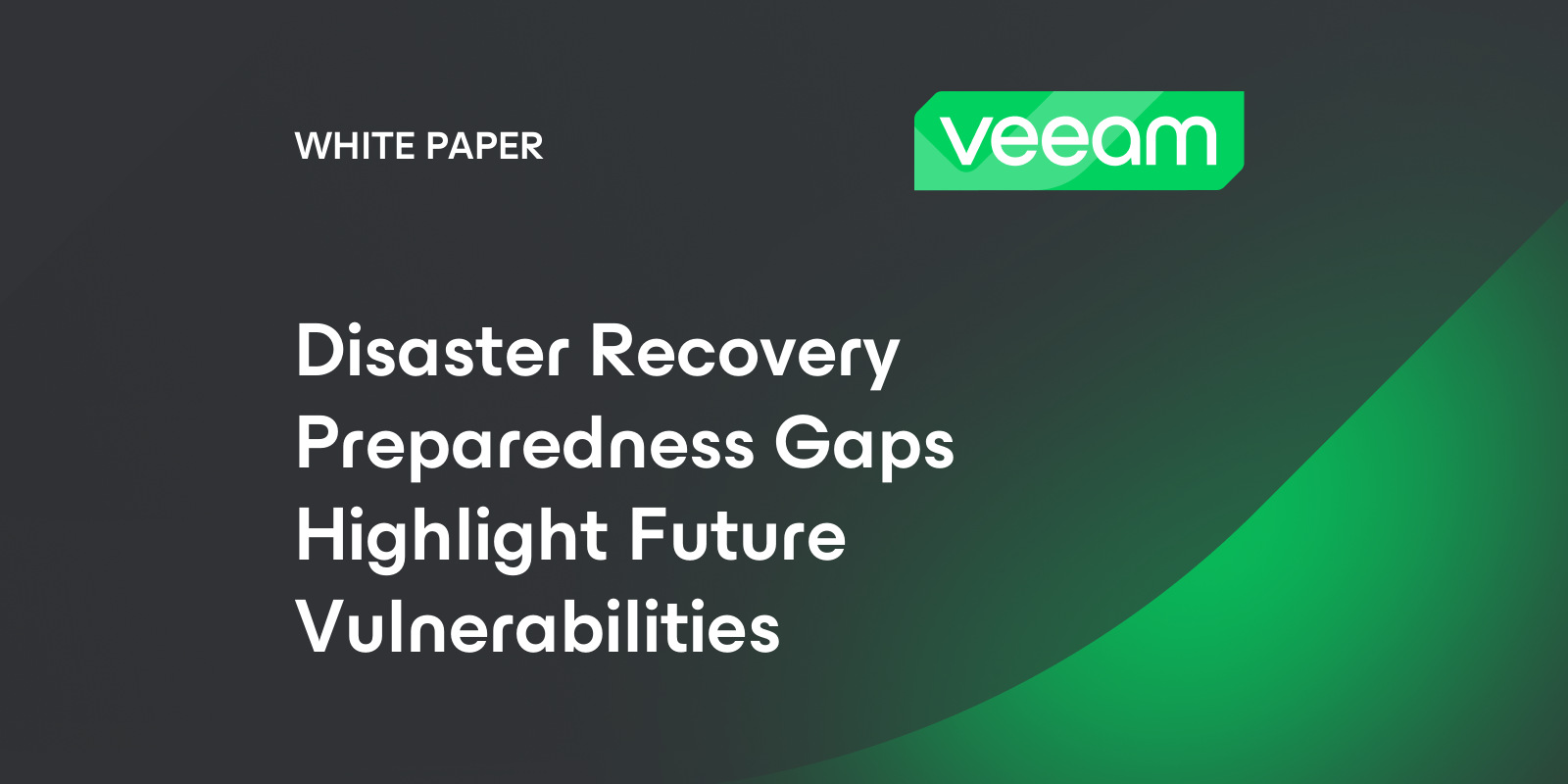 WHITE PAPER

veeam

Disaster Recovery Preparedness Gaps Highlight Future Vulnerabilities